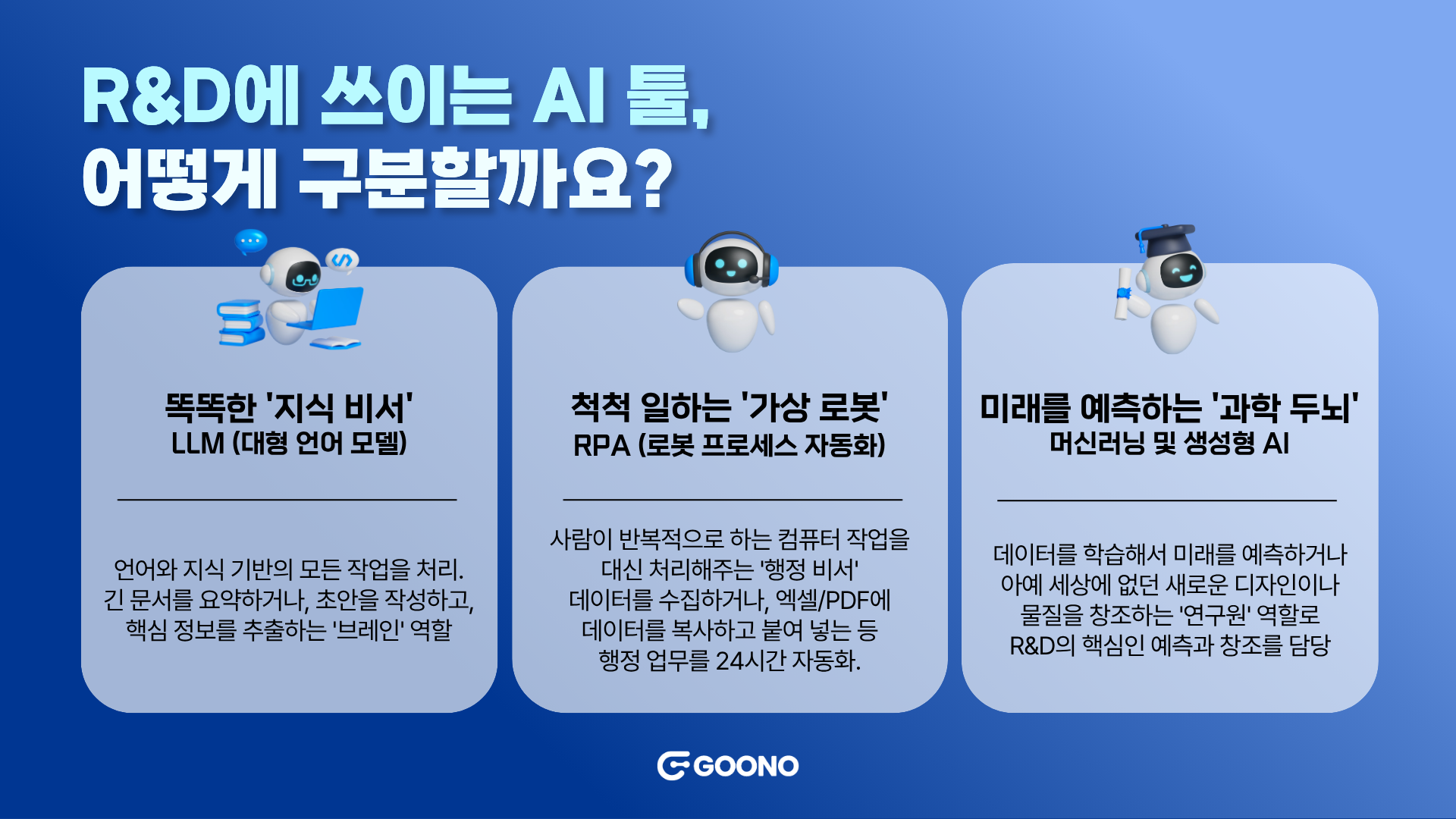 R&D에 쓰이는 AI 툴,
어떻게 구분할까요?

똑똑한 '지식 비서'
LLM (대형 언어 모델)

언어와 지식 기반의 모든 작업을 처리.
긴 문서를 요약하거나, 초안을 작성하고,
핵심 정보를 추출하는 '브레인' 역할

척척 일하는 '가상 로봇'
RPA (로봇 프로세스 자동화)

사람이 반복적으로 하는 컴퓨터 작업을
대신 처리해주는 '행정 비서'
데이터를 수집하거나, 엑셀/PDF에
데이터를 복사하고 붙여 넣는 등
행정 업무를 24시간 자동화.

미래를 예측하는 '과학 두뇌'
머신러닝 및 생성형 AI

데이터를 학습해서 미래를 예측하거나
아예 세상에 없던 새로운 디자인이나
물질을 창조하는 '연구원' 역할로
R&D의 핵심인 예측과 창조를 담당

GOONO